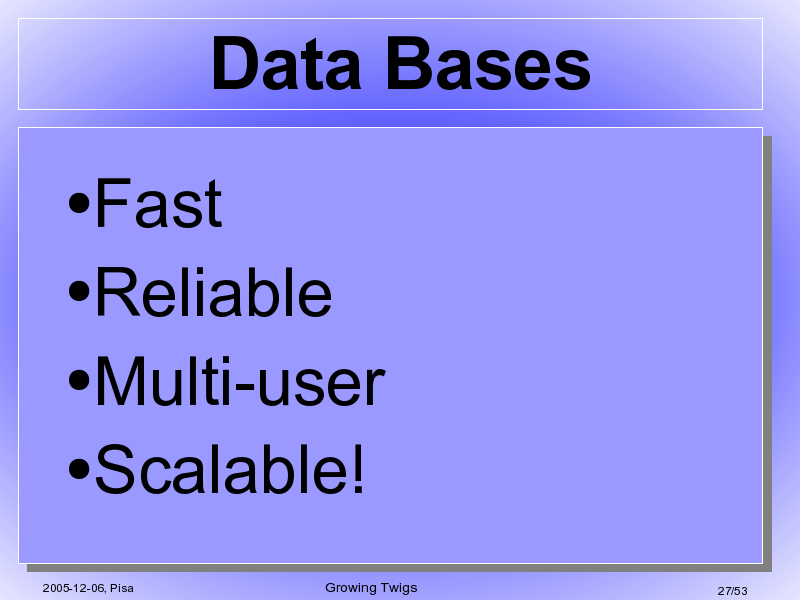 Data Bases

•Fast
•Reliable
•Multi-user
•Scalable!

2005-12-06, Pisa Growing Twigs 27/53